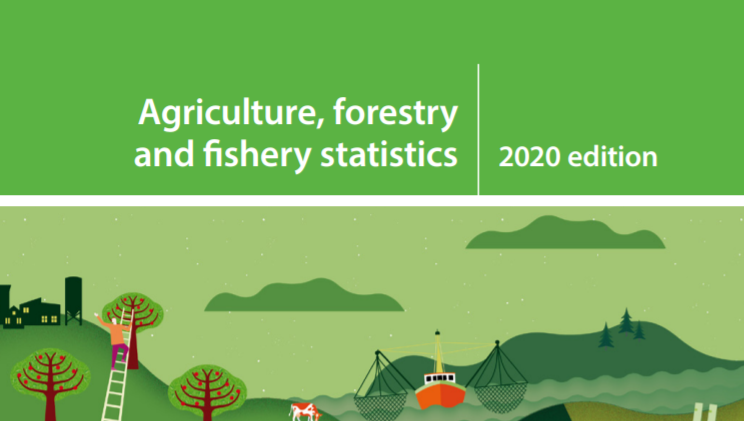 Agriculture, forestry and fishery statistics

2020 edition